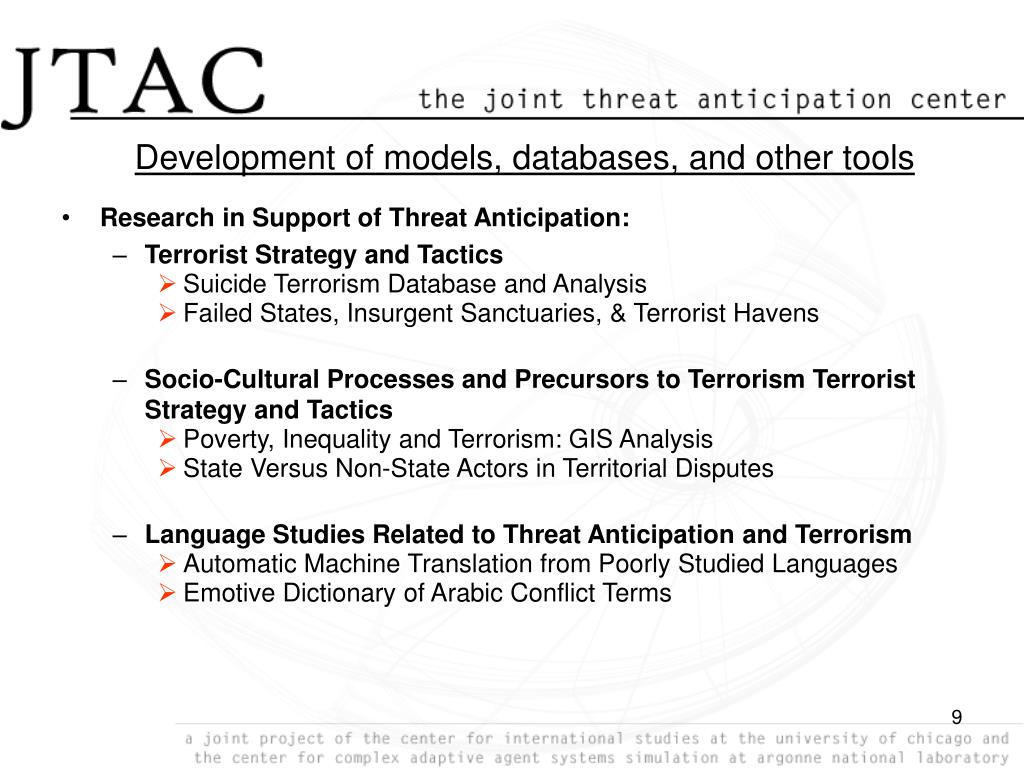 JTAC the joint threat anticipation center

Development of models, databases, and other tools

• Research in Support of Threat Anticipation:
 – Terrorist Strategy and Tactics
 ➢ Suicide Terrorism Database and Analysis
 ➢ Failed States, Insurgent Sanctuaries, & Terrorist Havens

 – Socio-Cultural Processes and Precursors to Terrorism Terrorist Strategy and Tactics
 ➢ Poverty, Inequality and Terrorism: GIS Analysis
 ➢ State Versus Non-State Actors in Territorial Disputes

 – Language Studies Related to Threat Anticipation and Terrorism
 ➢ Automatic Machine Translation from Poorly Studied Languages
 ➢ Emotive Dictionary of Arabic Conflict Terms

9

a joint project of the center for international studies at the university of chicago and the center for complex adaptive agent systems simulation at argonne national laboratory